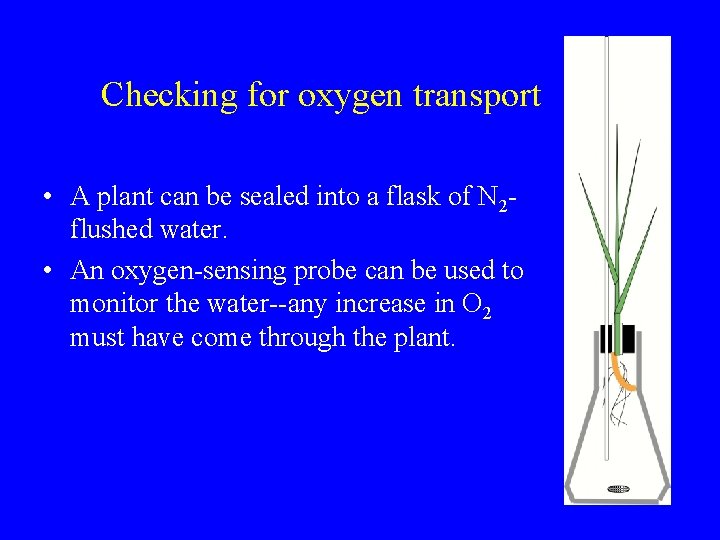 Checking for oxygen transport

• A plant can be sealed into a flask of $N_2$-flushed water.

• An oxygen-sensing probe can be used to monitor the water--any increase in $O_2$ must have come through the plant.